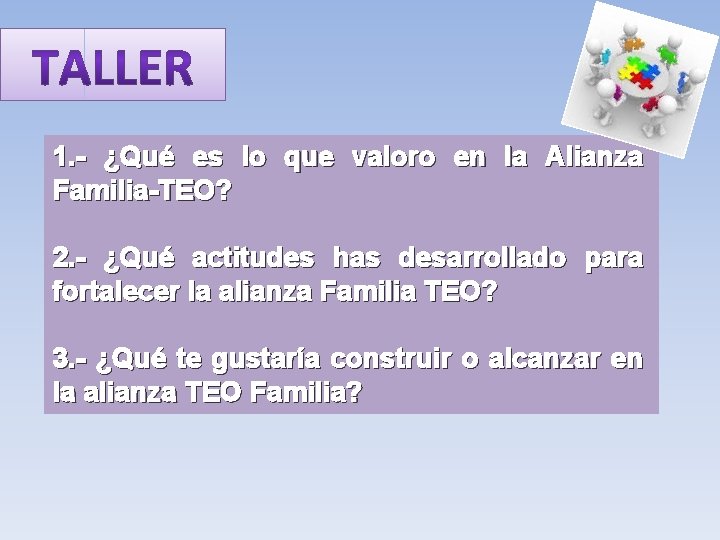 TALLER

1.- ¿Qué es lo que valoro en la Alianza Familia-TEO?

2.- ¿Qué actitudes has desarrollado para fortalecer la alianza Familia TEO?

3.- ¿Qué te gustaría construir o alcanzar en la alianza TEO Familia?